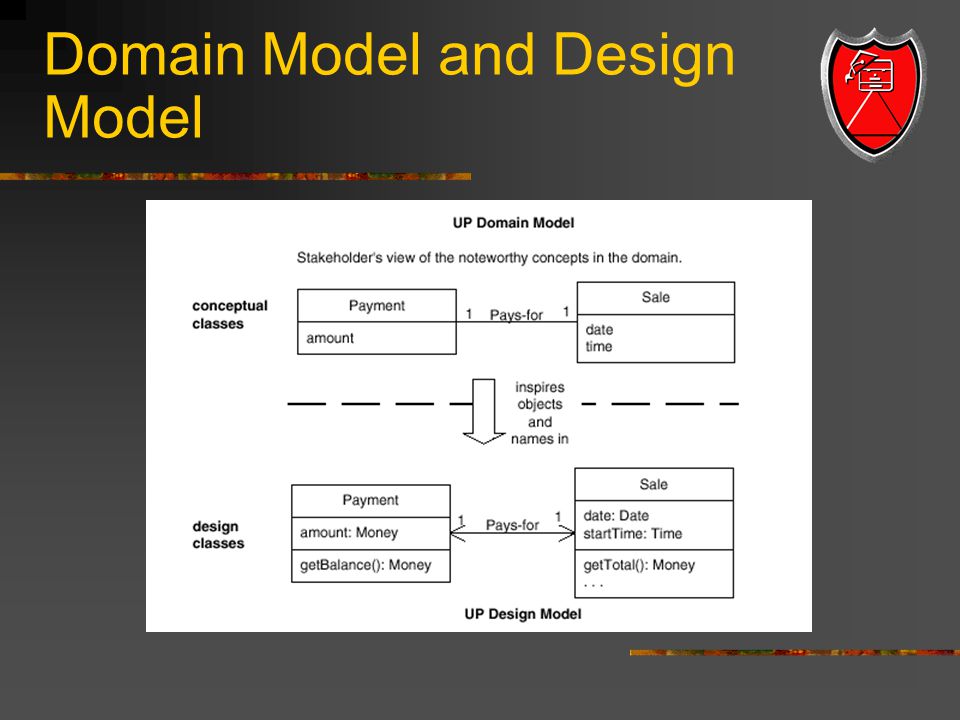 Domain Model and Design Model

UP Domain Model

Stakeholder's view of the noteworthy concepts in the domain.

conceptual classes

Payment

amount

1 Pays-for 1

Sale

date
time

inspires objects and names in

design classes

Payment

amount: Money

getBalance(): Money

1 Pays-for 1

Sale

date: Date
startTime: Time

getTotal(): Money
. . .

UP Design Model